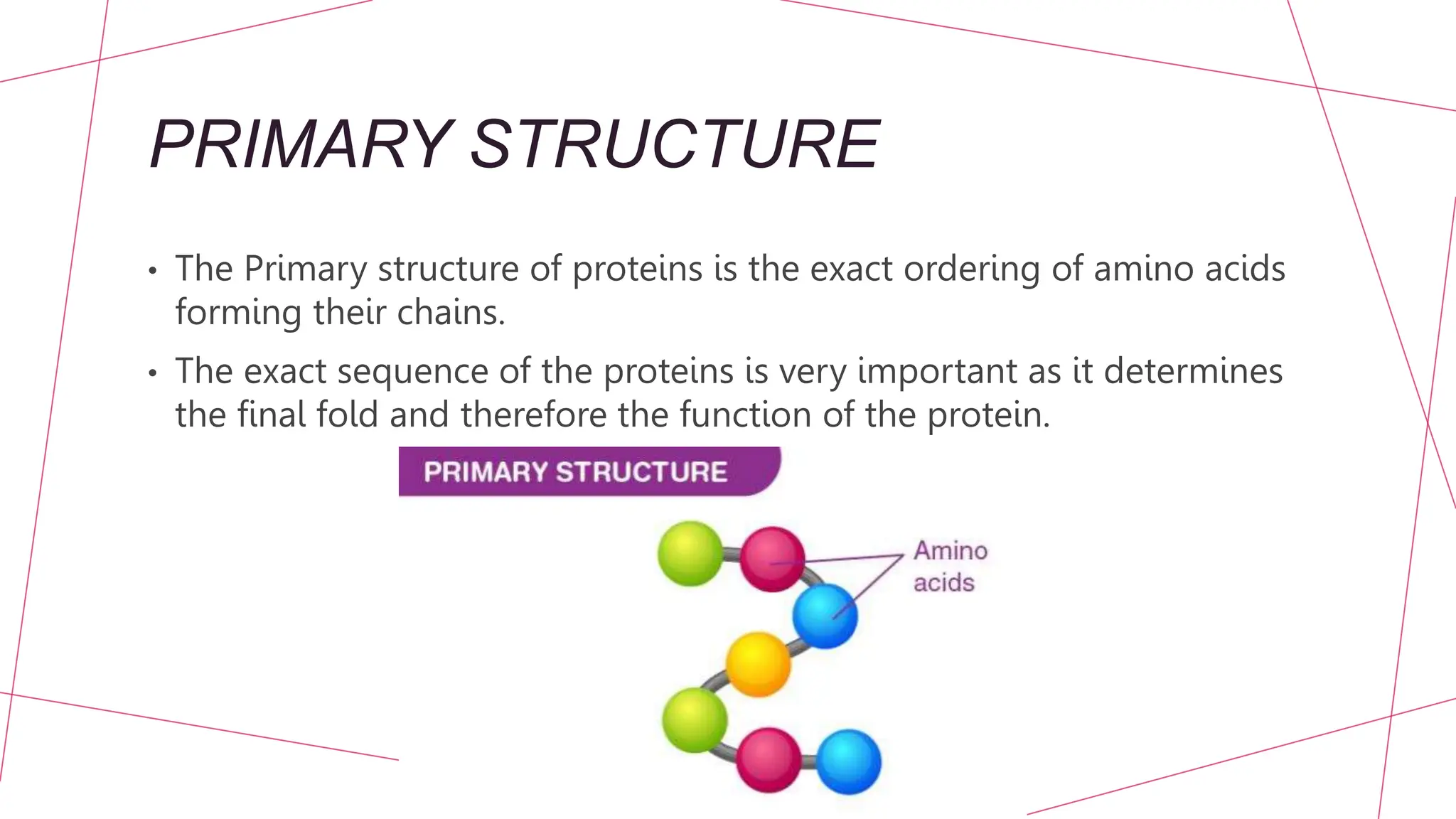 PRIMARY STRUCTURE

• The Primary structure of proteins is the exact ordering of amino acids forming their chains.

• The exact sequence of the proteins is very important as it determines the final fold and therefore the function of the protein.

PRIMARY STRUCTURE

Amino acids